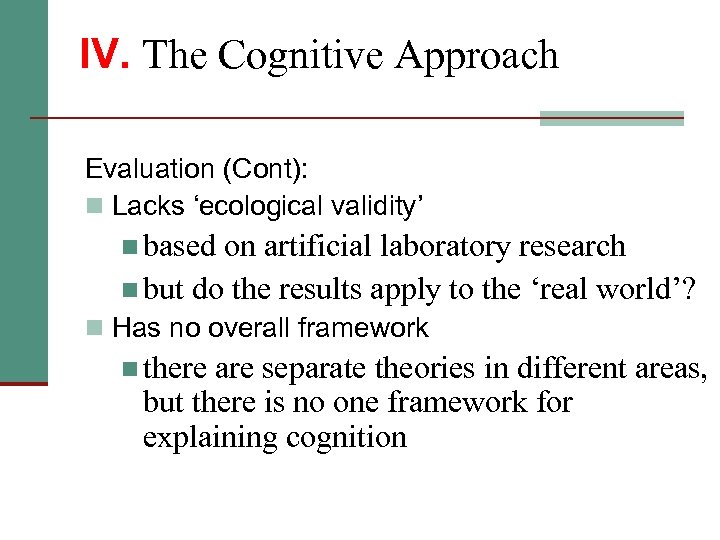 IV. The Cognitive Approach

Evaluation (Cont):

Lacks ‘ecological validity’

based on artificial laboratory research

but do the results apply to the ‘real world’?

Has no overall framework

there are separate theories in different areas, but there is no one framework for explaining cognition